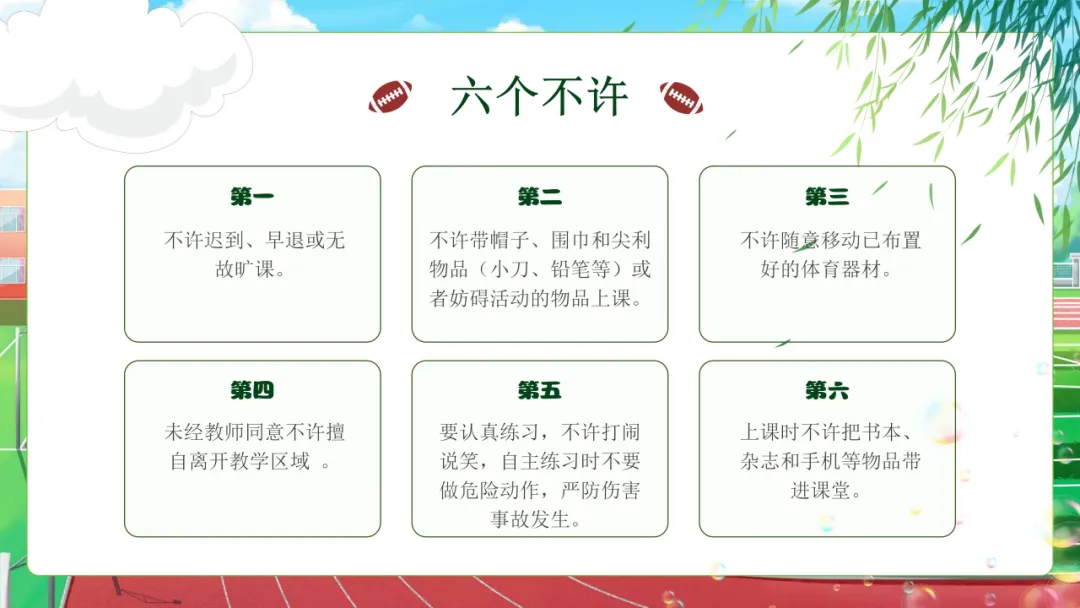 六个不许

第一

不许迟到、早退或无故旷课。

第二

不许带帽子、围巾和尖利物品（小刀、铅笔等）或者妨碍活动的物品上课。

第三

不许随意移动已布置好的体育器材。

第四

未经教师同意不许擅自离开教学区域 。

第五

要认真练习，不许打闹说笑，自主练习时不要做危险动作，严防伤害事故发生。

第六

上课时不许把书本、杂志和手机等物品带进课堂。